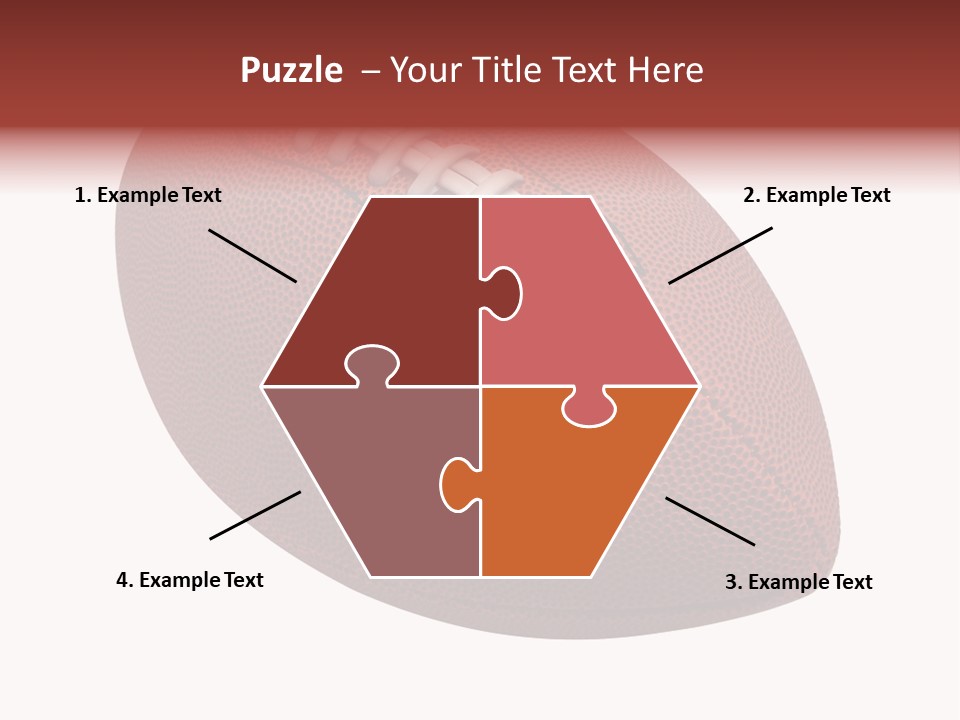 Puzzle – Your Title Text Here

1. Example Text

2. Example Text

4. Example Text

3. Example Text